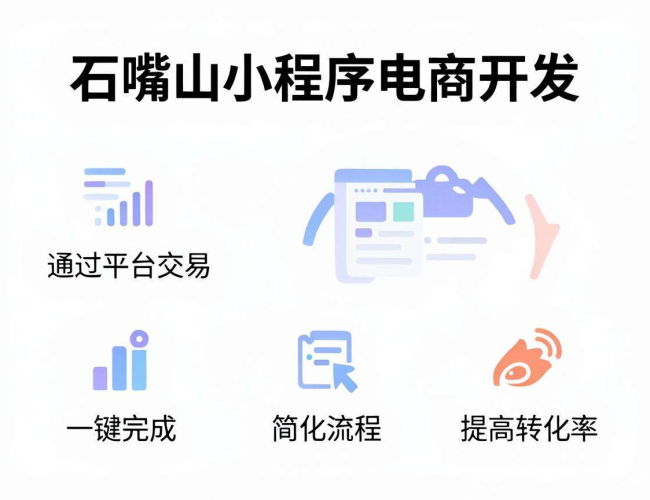 石嘴山小程序电商开发

通过平台交易

一键完成

简化流程

提高转化率